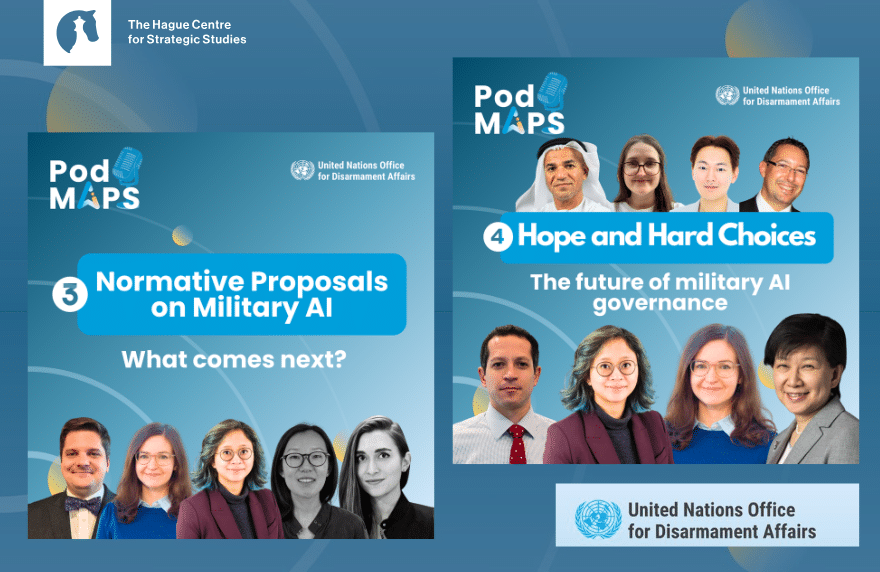 The Hague Centre for Strategic Studies

Pod MAPS

United Nations Office for Disarmament Affairs

3 Normative Proposals on Military AI

What comes next?

Pod MAPS

United Nations Office for Disarmament Affairs

4 Hope and Hard Choices

The future of military AI governance

United Nations Office for Disarmament Affairs